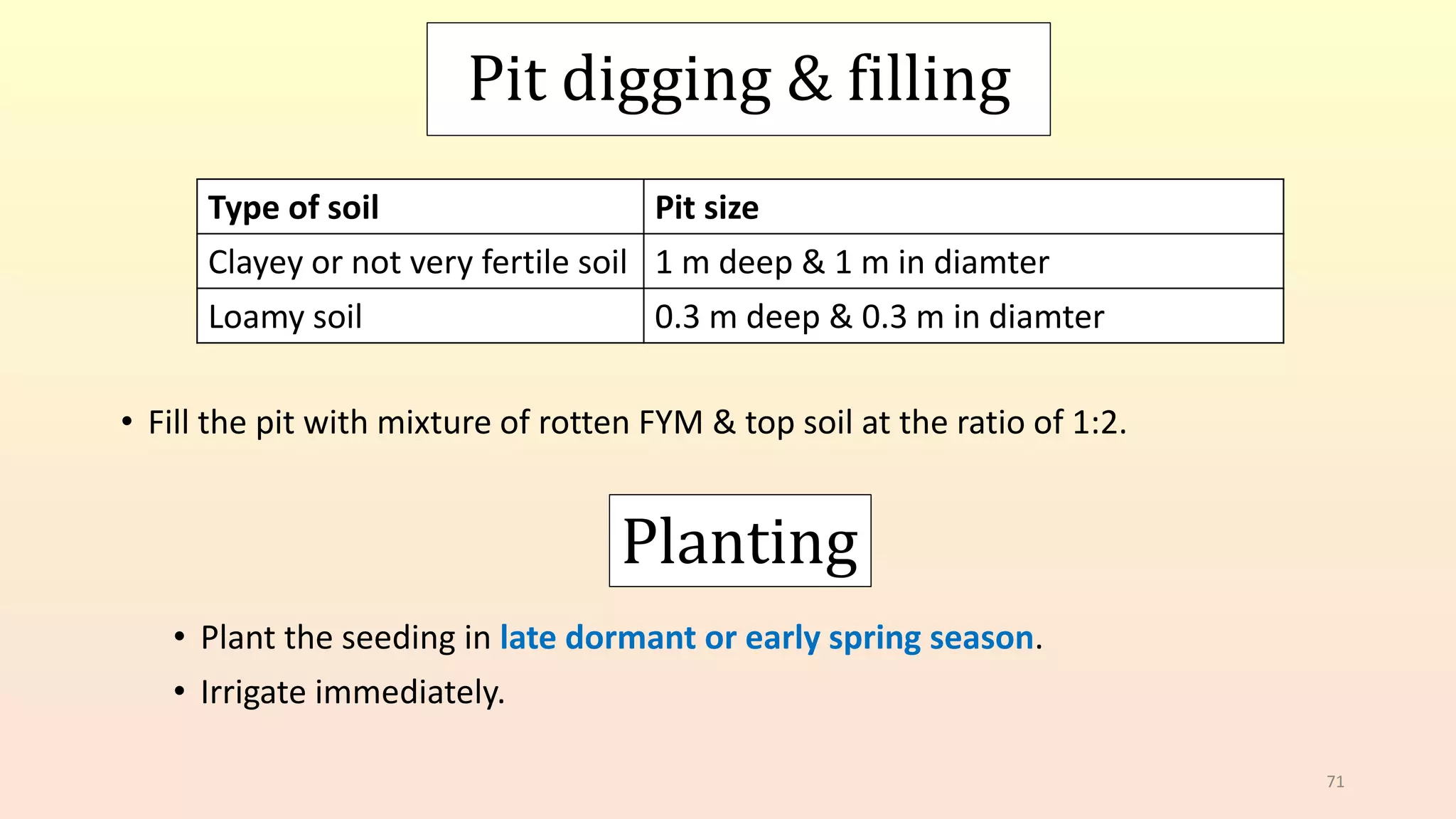 Pit digging & filling

| Type of soil | Pit size |
|---|---|
| Clayey or not very fertile soil | 1 m deep & 1 m in diamter |
| Loamy soil | 0.3 m deep & 0.3 m in diamter |

• Fill the pit with mixture of rotten FYM & top soil at the ratio of 1:2.

Planting

• Plant the seeding in late dormant or early spring season.
• Irrigate immediately.

71